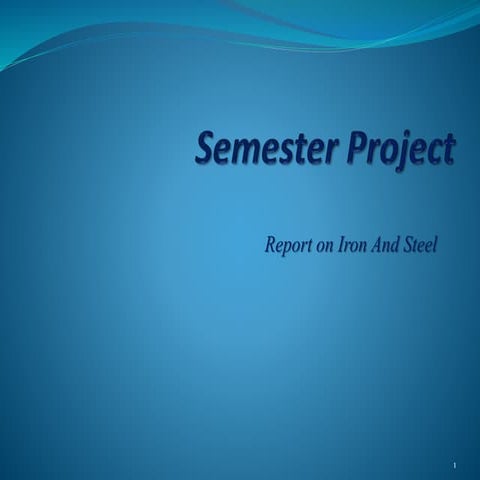 Semester Project

Report on Iron And Steel

1